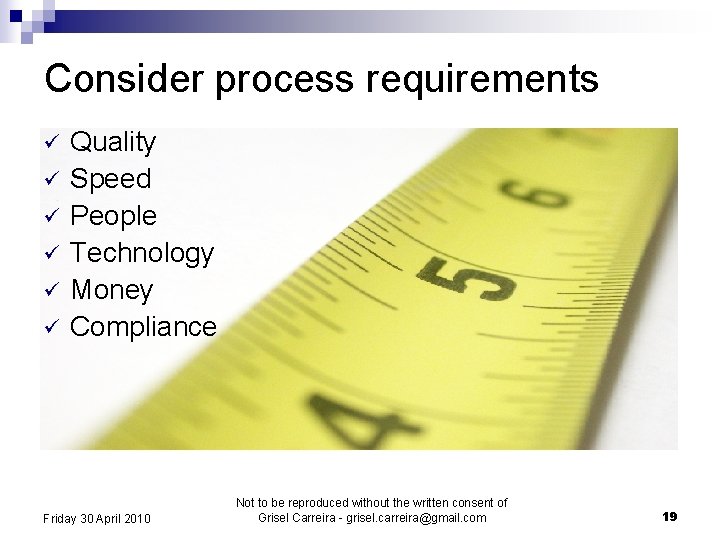 Consider process requirements

✓ Quality
✓ Speed
✓ People
✓ Technology
✓ Money
✓ Compliance

6
5
4

Friday 30 April 2010

Not to be reproduced without the written consent of Grisel Carreira - grisel.carreira@gmail.com

19